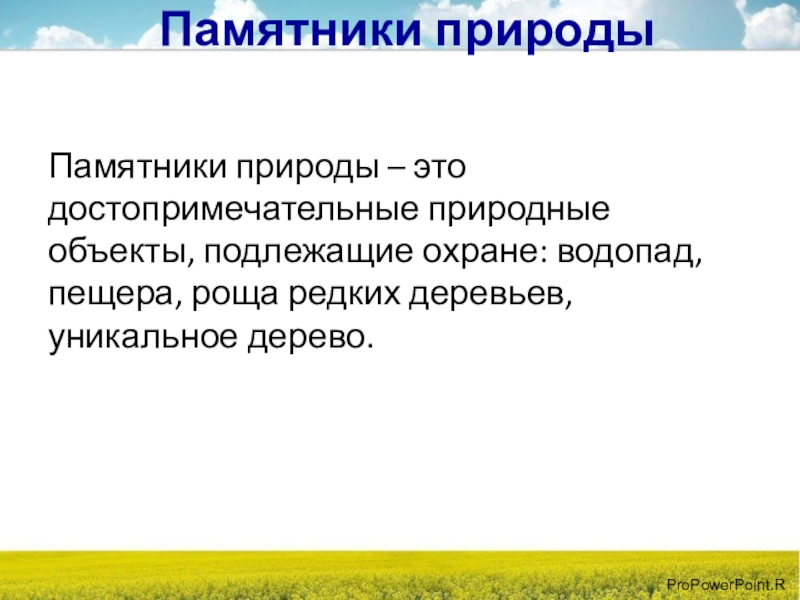 Памятники природы

Памятники природы – это достопримечательные природные объекты, подлежащие охране: водопад, пещера, роща редких деревьев, уникальное дерево.

ProPowerPoint.R